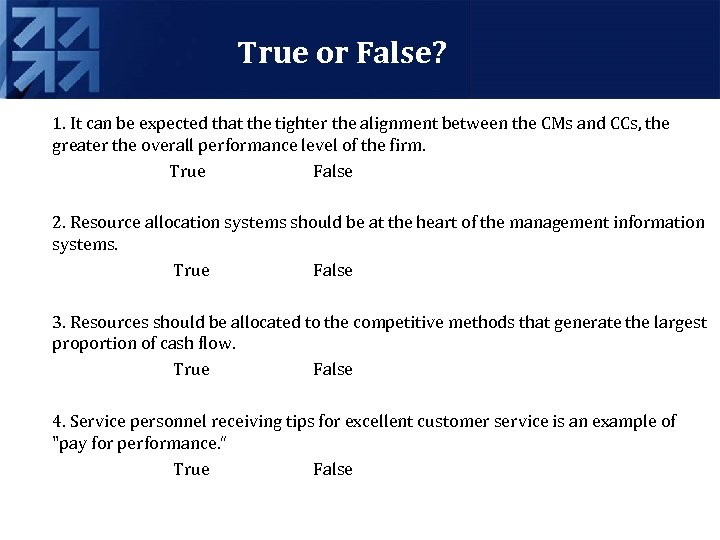 True or False?

1. It can be expected that the tighter the alignment between the CMs and CCs, the greater the overall performance level of the firm.

True False

2. Resource allocation systems should be at the heart of the management information systems.

True False

3. Resources should be allocated to the competitive methods that generate the largest proportion of cash flow.

True False

4. Service personnel receiving tips for excellent customer service is an example of "pay for performance."

True False